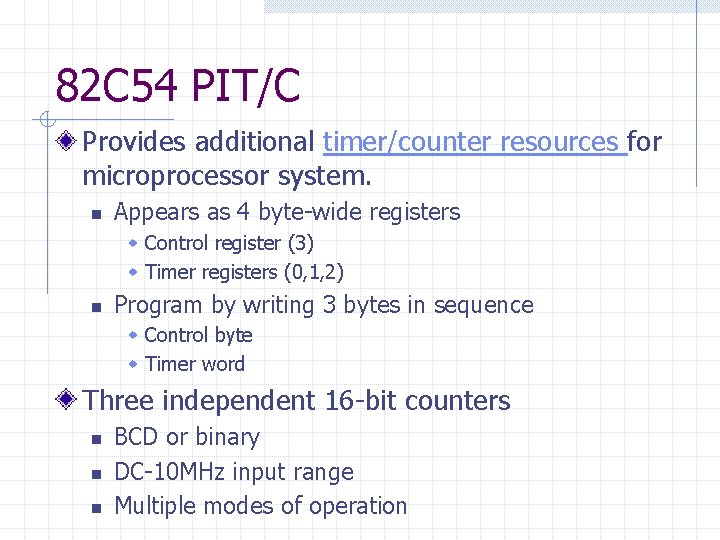 82C54 PIT/C

Provides additional timer/counter resources for microprocessor system.

Appears as 4 byte-wide registers

Control register (3)

Timer registers (0,1,2)

Program by writing 3 bytes in sequence

Control byte

Timer word

Three independent 16-bit counters

BCD or binary

DC-10MHz input range

Multiple modes of operation